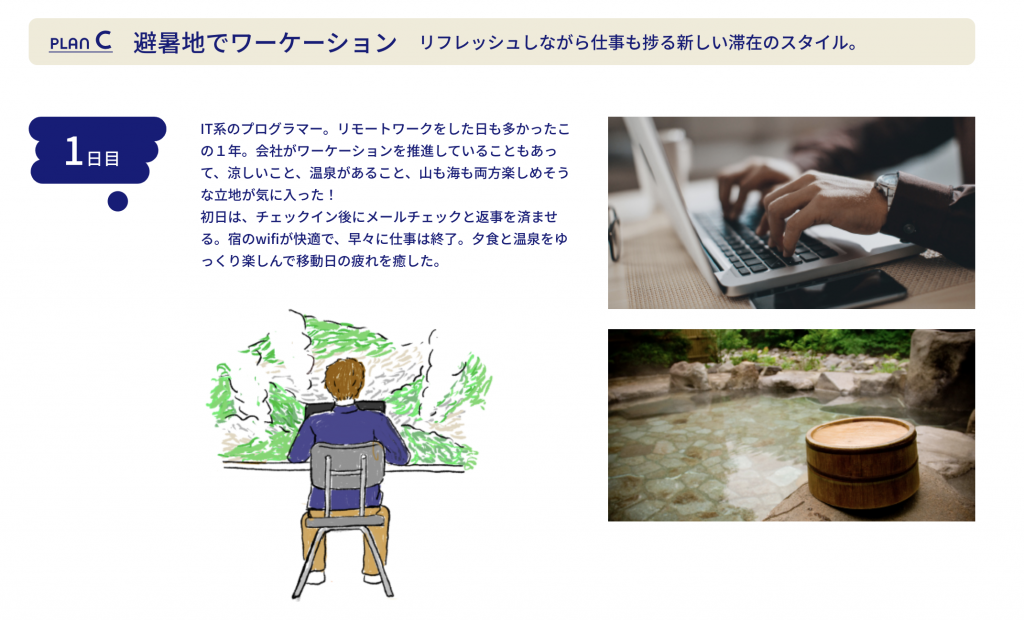 PLAN C 避暑地でワーケーション リフレッシュしながら仕事も捗る新しい滞在のスタイル。

1日目

IT系のプログラマー。リモートワークをした日も多かったこの1年。会社がワーケーションを推進していることもあって、涼しいこと、温泉があること、山も海も両方楽しめそうな立地が気に入った！
初日は、チェックイン後にメールチェックと返事を済ませる。宿のwifiが快適で、早々に仕事は終了。夕食と温泉をゆっくり楽しんで移動日の疲れを癒した。